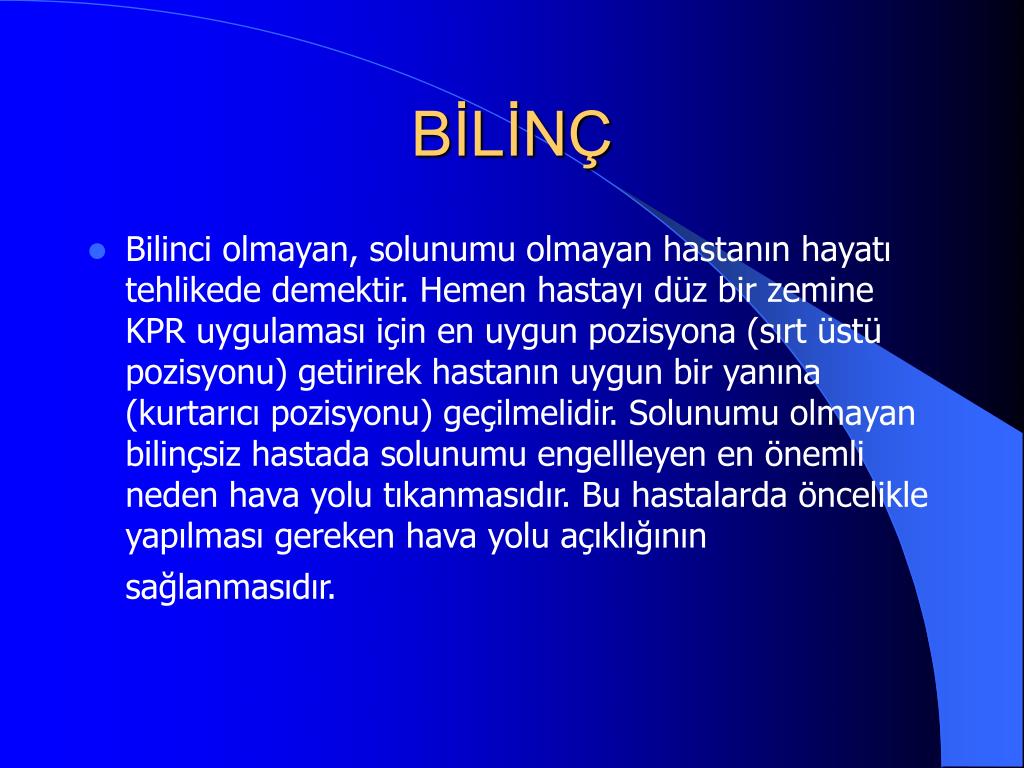 BİLİNÇ

Bilinci olmayan, solunumu olmayan hastanın hayatı tehlikede demektir. Hemen hastayı düz bir zemine KPR uygulaması için en uygun pozisyona (sırt üstü pozisyonu) getirirek hastanın uygun bir yanına (kurtarıcı pozisyonu) geçilmelidir. Solunumu olmayan bilinçsiz hastada solunumu engellleyen en önemli neden hava yolu tıkanmasıdır. Bu hastalarda öncelikle yapılması gereken hava yolu açıklığının sağlanmasıdır.